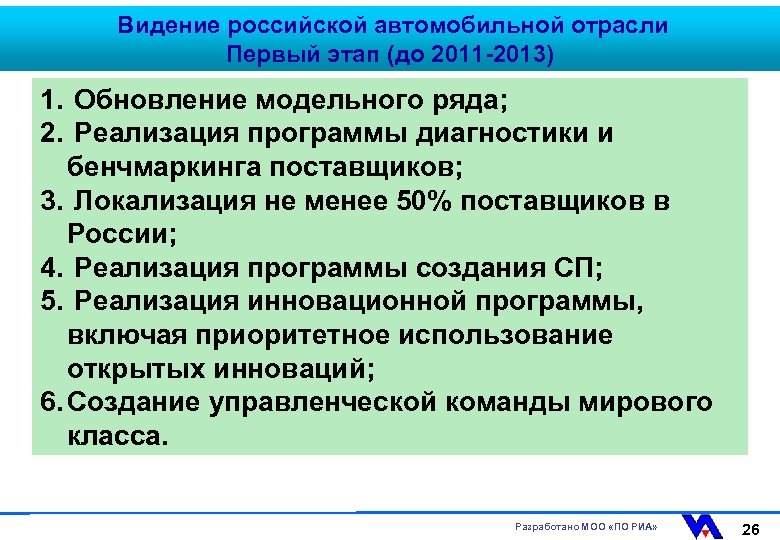 Видение российской автомобильной отрасли
Первый этап (до 2011-2013)

1. Обновление модельного ряда;
2. Реализация программы диагностики и бенчмаркинга поставщиков;
3. Локализация не менее 50% поставщиков в России;
4. Реализация программы создания СП;
5. Реализация инновационной программы, включая приоритетное использование открытых инноваций;
6. Создание управленческой команды мирового класса.

Разработано МОО «ПО РИА»
26